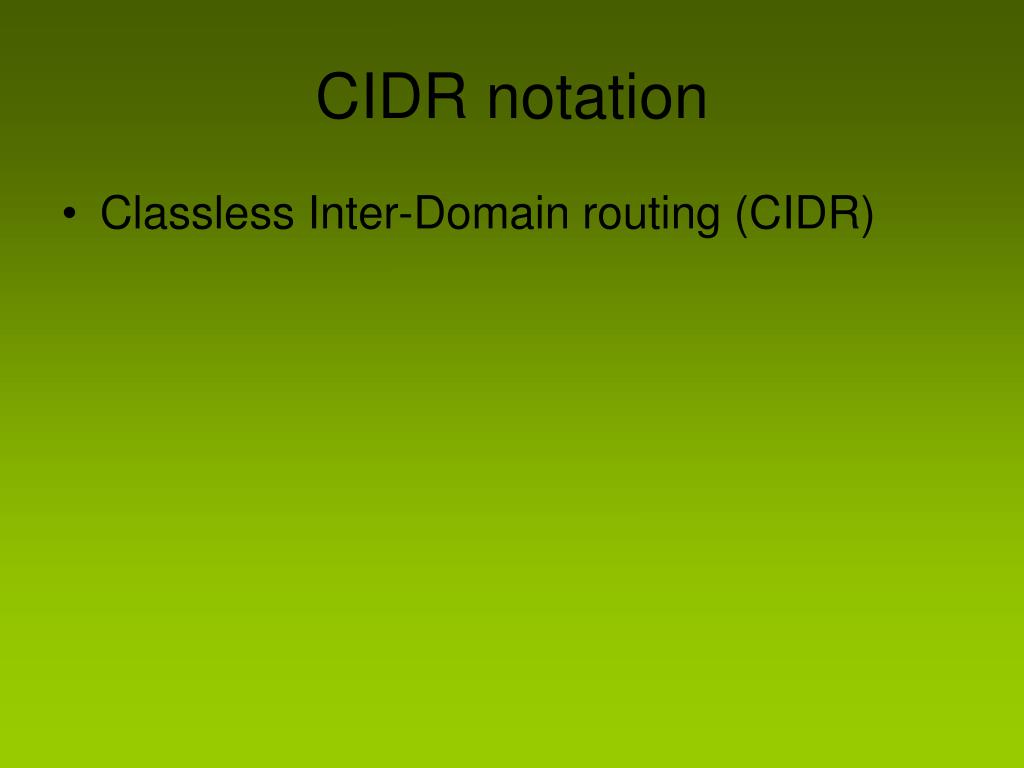 CIDR notation

• Classless Inter-Domain routing (CIDR)